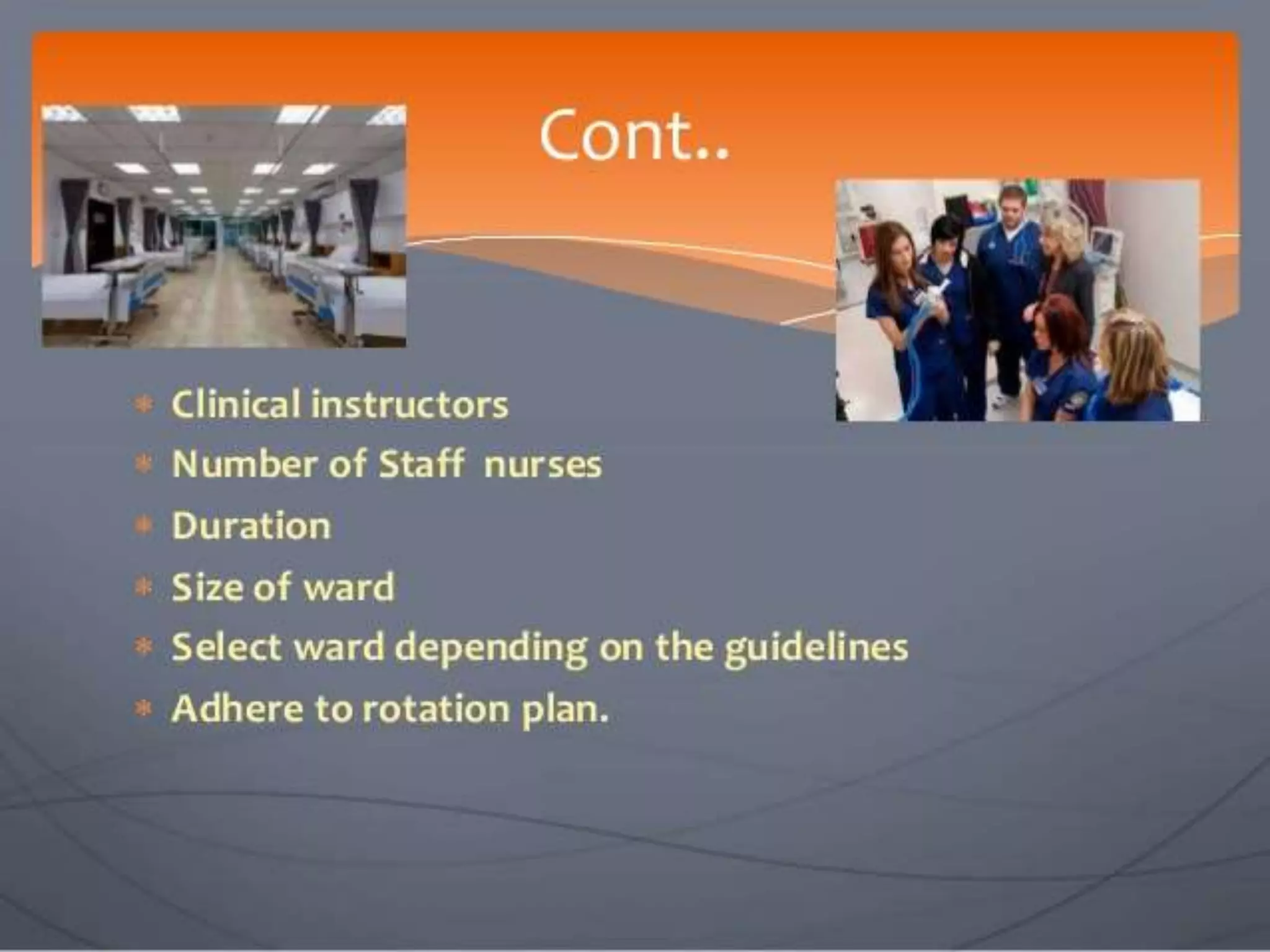 Cont..

* Clinical instructors
* Number of Staff nurses
* Duration
* Size of ward
* Select ward depending on the guidelines
* Adhere to rotation plan.